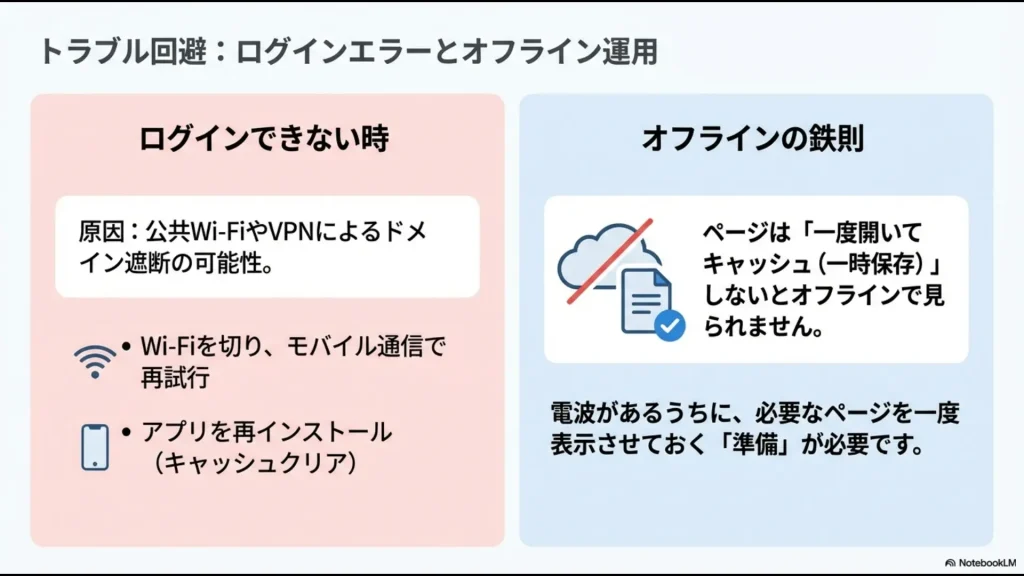 トラブル回避：ログインエラーとオフライン運用

ログインできない時

原因：公共Wi-FiやVPNによるドメイン遮断の可能性。

• Wi-Fiを切り、モバイル通信で再試行

• アプリを再インストール（キャッシュクリア）

オフラインの鉄則

ページは「一度開いてキャッシュ（一時保存）」しないとオフラインで見られません。

電波があるうちに、必要なページを一度表示させておく「準備」が必要です。

NotebookLM